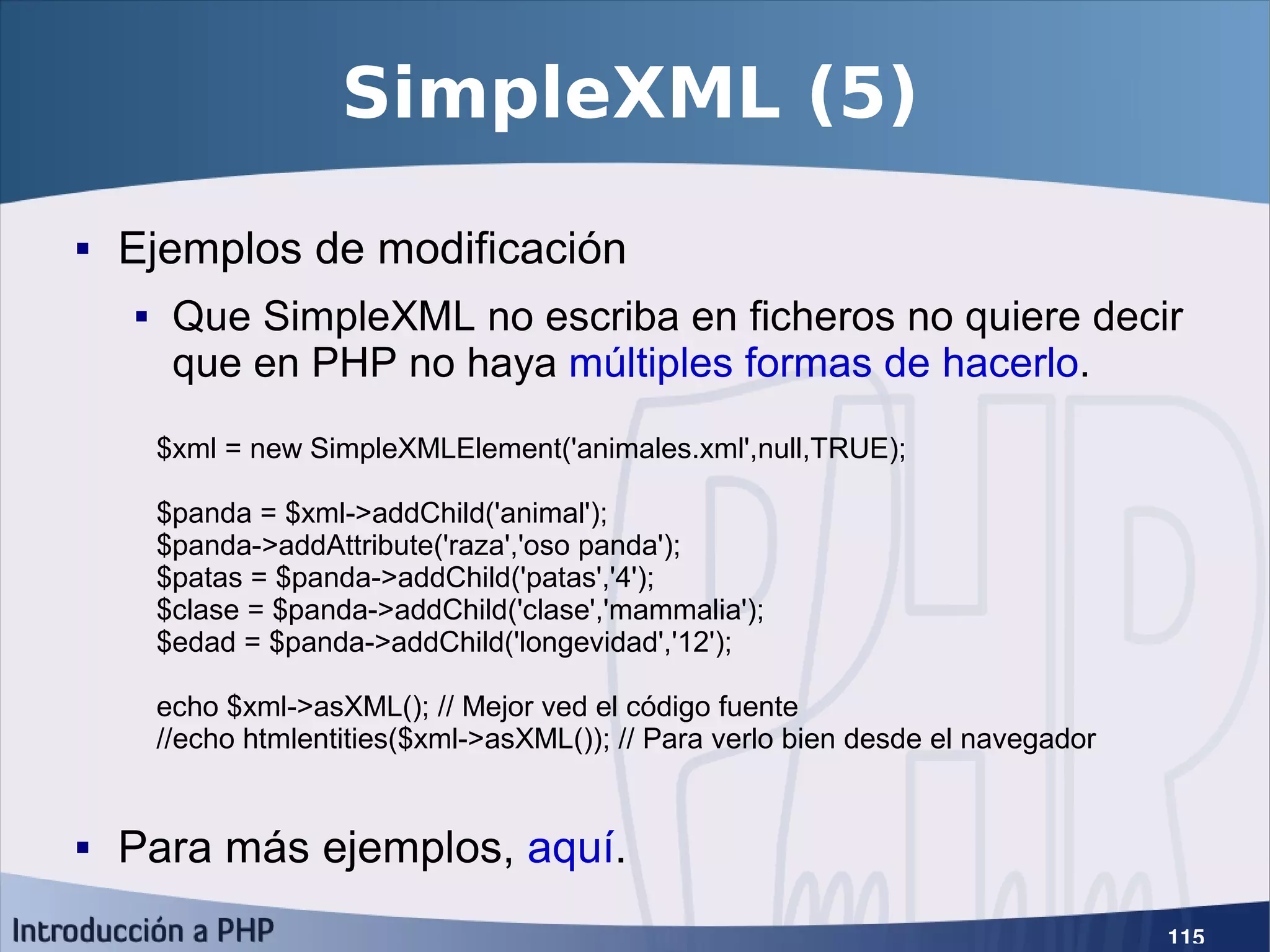 SimpleXML (5)

▪ Ejemplos de modificación

▪ Que SimpleXML no escriba en ficheros no quiere decir que en PHP no haya múltiples formas de hacerlo.

$xml = new SimpleXMLElement('animales.xml',null,TRUE);

$panda = $xml->addChild('animal');
$panda->addAttribute('raza','oso panda');
$patas = $panda->addChild('patas','4');
$clase = $panda->addChild('clase','mammalia');
$edad = $panda->addChild('longevidad','12');

echo $xml->asXML(); // Mejor ved el código fuente
//echo htmlentities($xml->asXML()); // Para verlo bien desde el navegador

▪ Para más ejemplos, aquí.

Introducción a PHP

115